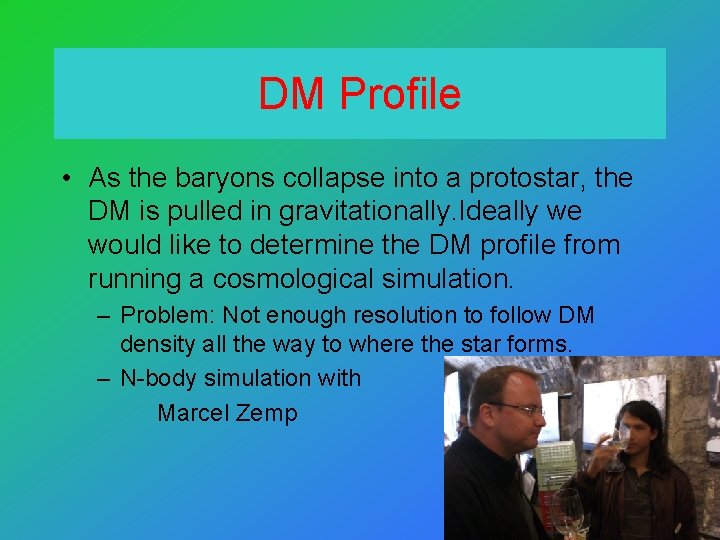 DM Profile

• As the baryons collapse into a protostar, the DM is pulled in gravitationally.Ideally we would like to determine the DM profile from running a cosmological simulation.

– Problem: Not enough resolution to follow DM density all the way to where the star forms.

– N-body simulation with Marcel Zemp